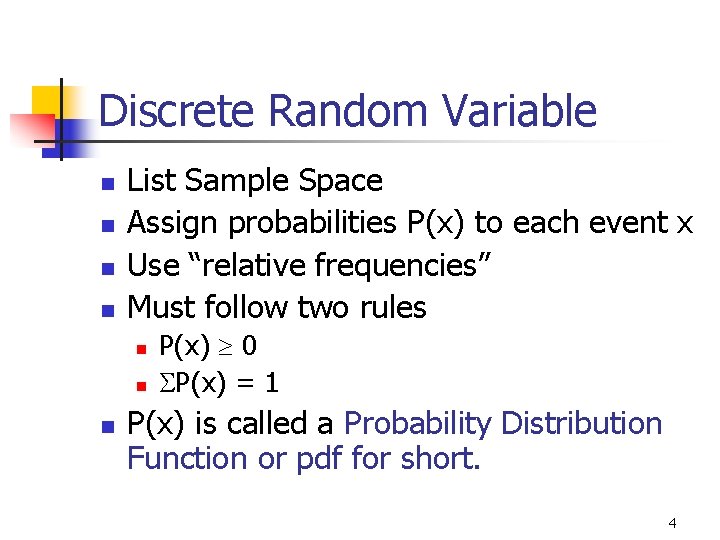 Discrete Random Variable

- List Sample Space
- Assign probabilities P(x) to each event x
- Use “relative frequencies”
- Must follow two rules
  - $P(x) \geq 0$
  - $\Sigma P(x) = 1$
- P(x) is called a Probability Distribution Function or pdf for short.

4